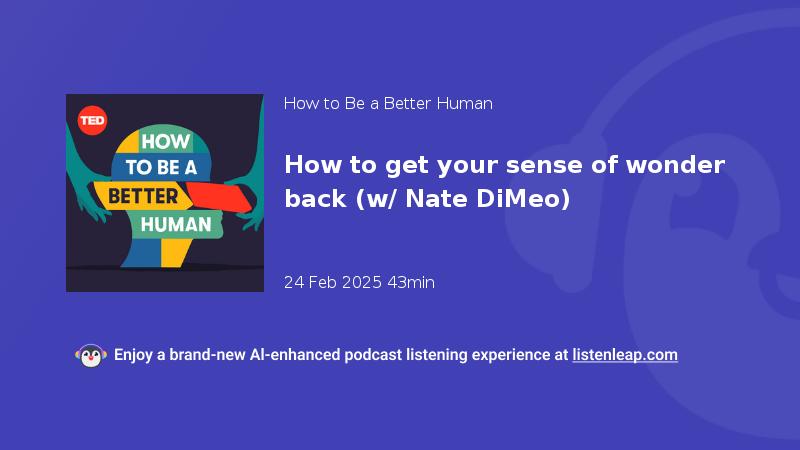 TED
HOW
TO BE A
BETTER
HUMAN

How to Be a Better Human

How to get your sense of wonder back (w/ Nate DiMeo)

24 Feb 2025 43min

Enjoy a brand-new AI-enhanced podcast listening experience at listenleap.com